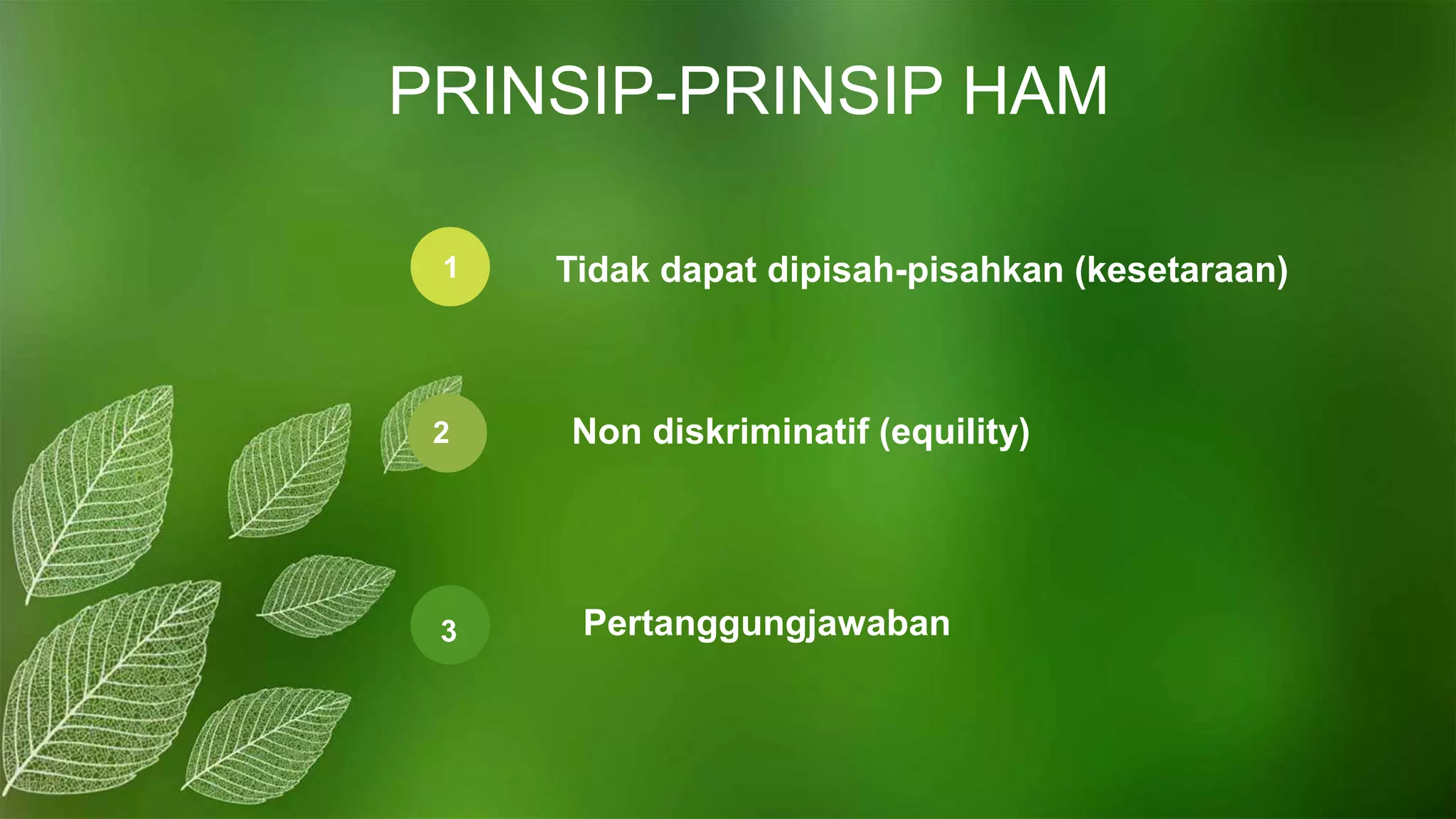 PRINSIP-PRINSIP HAM

1 Tidak dapat dipisah-pisahkan (kesetaraan)

2 Non diskriminatif (equility)

3 Pertanggungjawaban